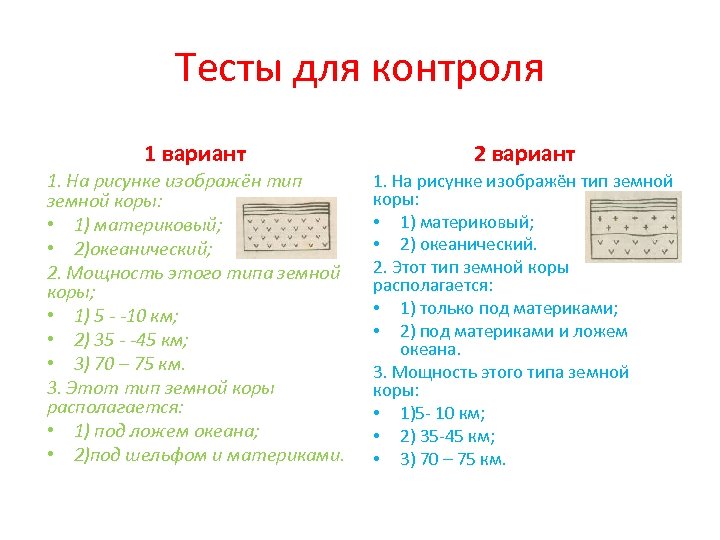 Тесты для контроля

1 вариант

1. На рисунке изображён тип земной коры:

• 1) материковый;
• 2)океанический;

2. Мощность этого типа земной коры;

• 1) 5 - -10 км;
• 2) 35 - -45 км;
• 3) 70 – 75 км.

3. Этот тип земной коры располагается:

• 1) под ложем океана;
• 2)под шельфом и материками.

2 вариант

1. На рисунке изображён тип земной коры:

• 1) материковый;
• 2) океанический.

2. Этот тип земной коры располагается:

• 1) только под материками;
• 2) под материками и ложем океана.

3. Мощность этого типа земной коры:

• 1)5- 10 км;
• 2) 35-45 км;
• 3) 70 – 75 км.